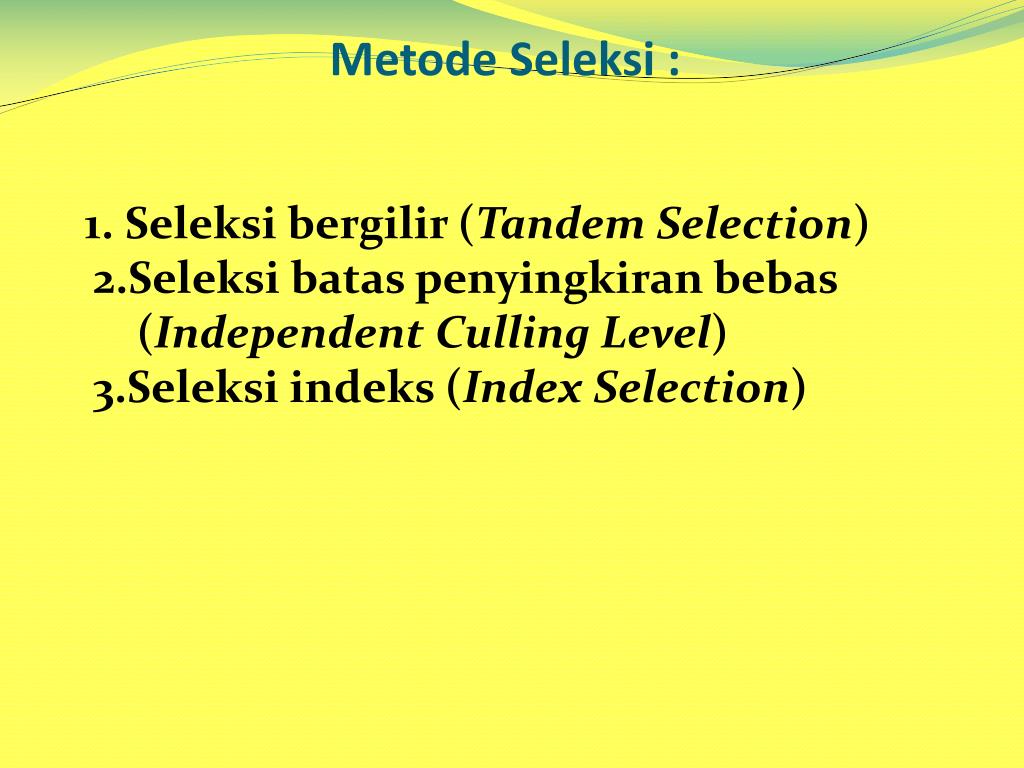 Metode Seleksi :

1. Seleksi bergilir (Tandem Selection)
2.Seleksi batas penyingkiran bebas (Independent Culling Level)
3.Seleksi indeks (Index Selection)